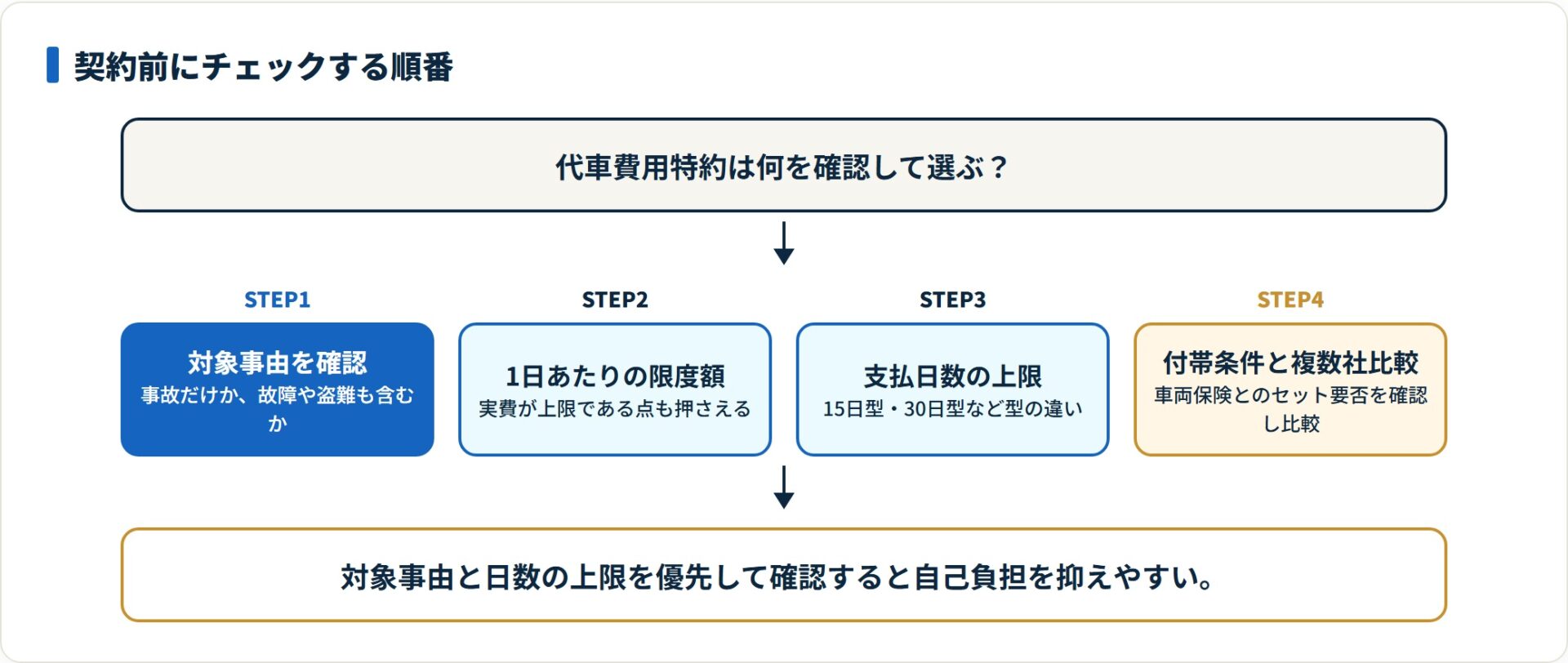 契約前にチェックする順番

代車費用特約は何を確認して選ぶ？

STEP1

対象事由を確認
事故だけか、故障や盗難も含むか

STEP2

1日あたりの限度額
実費が上限である点も押さえる

STEP3

支払日数の上限
15日型・30日型など型の違い

STEP4

付帯条件と複数社比較
車両保険とのセット要否を確認し比較

対象事由と日数の上限を優先して確認すると自己負担を抑えやすい。